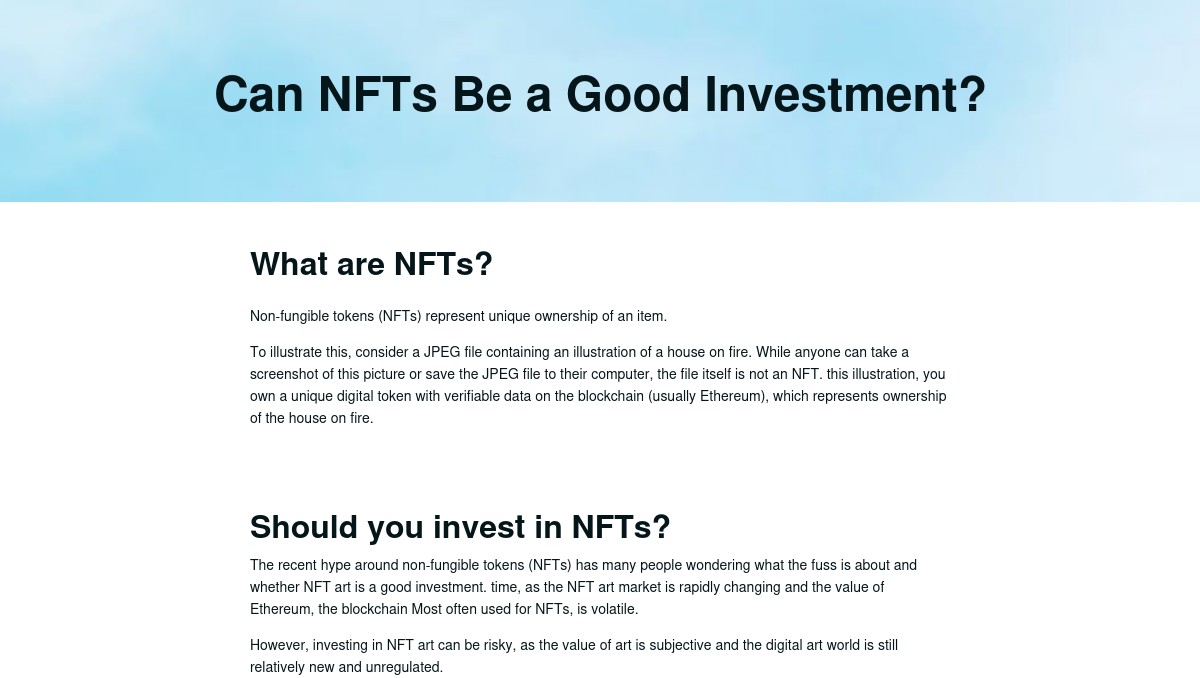 Can NFTs Be a Good Investment?

What are NFTs?

Non-fungible tokens (NFTs) represent unique ownership of an item.

To illustrate this, consider a JPEG file containing an illustration of a house on fire. While anyone can take a screenshot of this picture or save the JPEG file to their computer, the file itself is not an NFT. this illustration, you own a unique digital token with verifiable data on the blockchain (usually Ethereum), which represents ownership of the house on fire.

Should you invest in NFTs?

The recent hype around non-fungible tokens (NFTs) has many people wondering what the fuss is about and whether NFT art is a good investment. time, as the NFT art market is rapidly changing and the value of Ethereum, the blockchain Most often used for NFTs, is volatile.

However, investing in NFT art can be risky, as the value of art is subjective and the digital art world is still relatively new and unregulated.